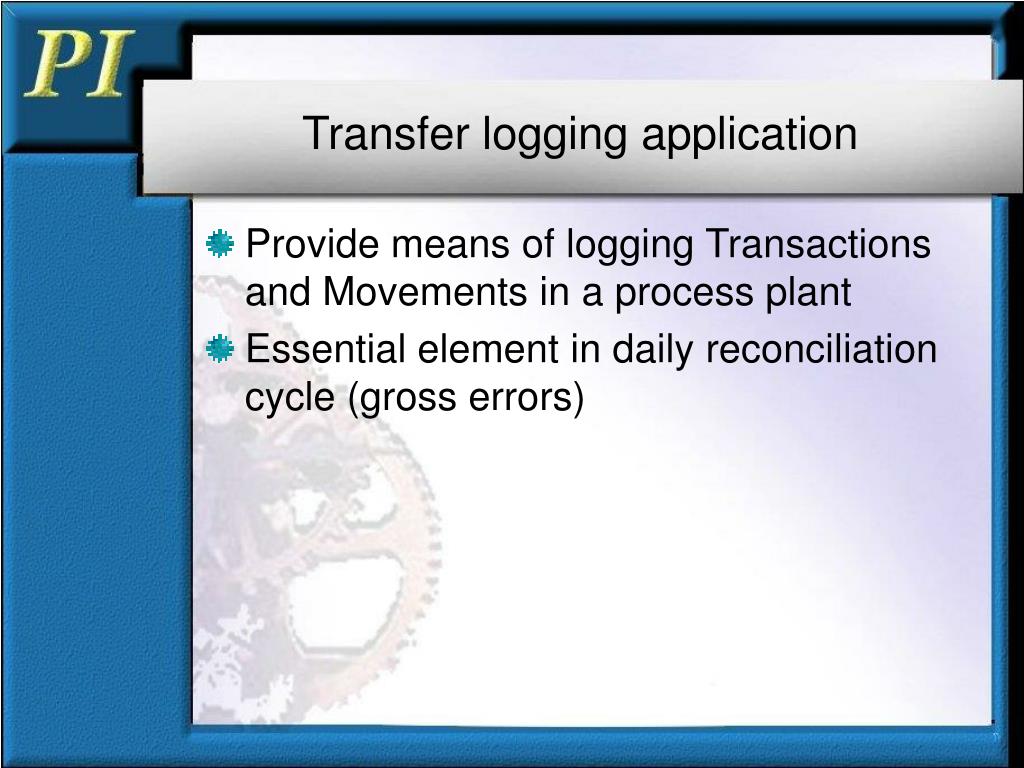 PI

Transfer logging application

Provide means of logging Transactions and Movements in a process plant

Essential element in daily reconciliation cycle (gross errors)